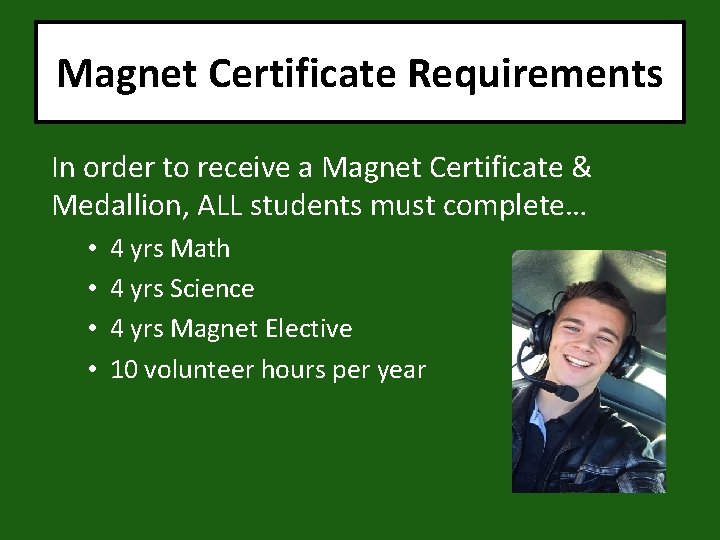 Magnet Certificate Requirements

In order to receive a Magnet Certificate & Medallion, ALL students must complete…

• 4 yrs Math
• 4 yrs Science
• 4 yrs Magnet Elective
• 10 volunteer hours per year